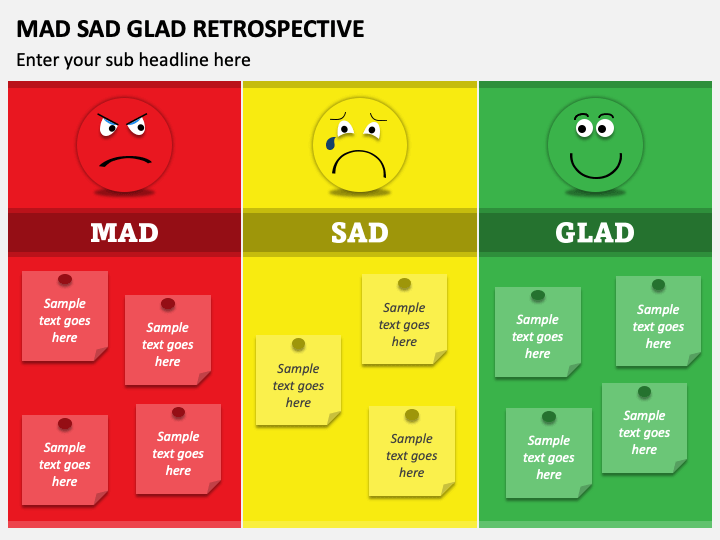 MAD SAD GLAD RETROSPECTIVE

Enter your sub headline here

MAD

Sample text goes here

Sample text goes here

Sample text goes here

Sample text goes here

SAD

Sample text goes here

Sample text goes here

Sample text goes here

GLAD

Sample text goes here

Sample text goes here

Sample text goes here

Sample text goes here